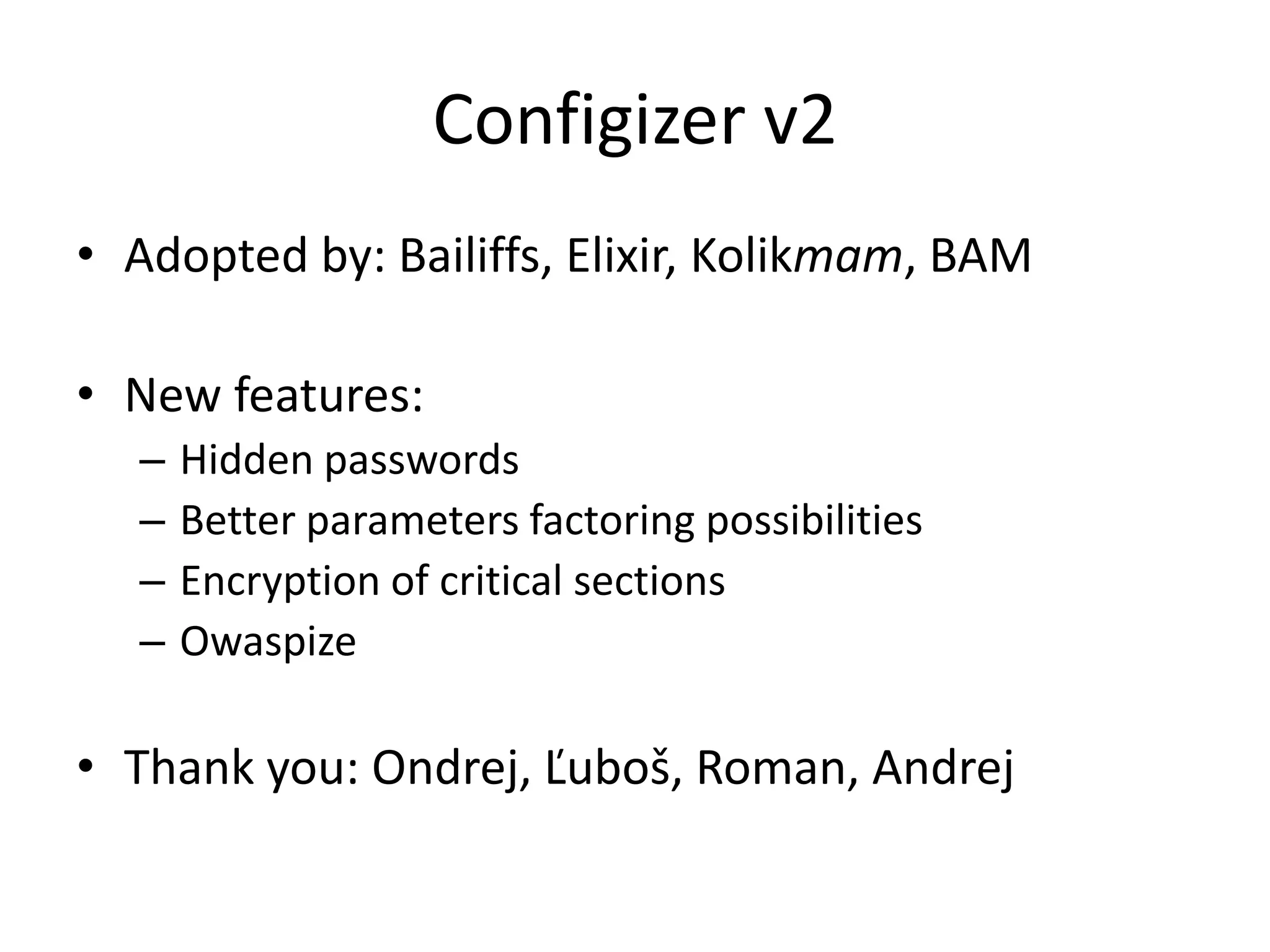 Configizer v2

• Adopted by: Bailiffs, Elixir, Kolikmam, BAM

• New features:
– Hidden passwords
– Better parameters factoring possibilities
– Encryption of critical sections
– Owaspize

• Thank you: Ondrej, Ľuboš, Roman, Andrej